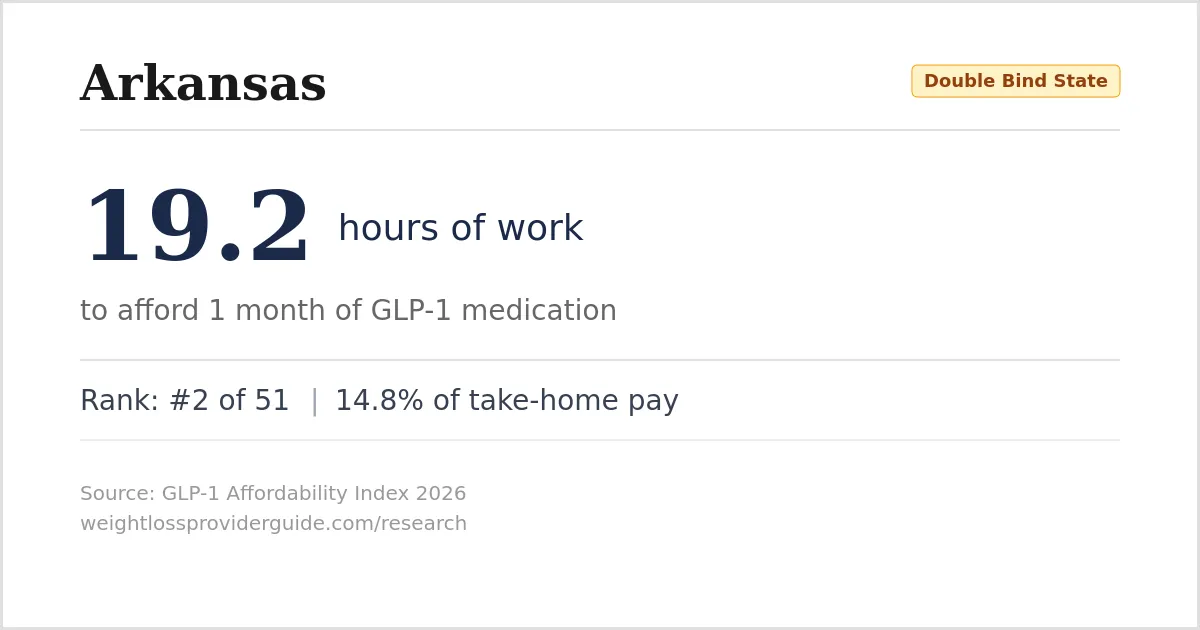 Arkansas

Double Bind State

19.2 hours of work

to afford 1 month of GLP-1 medication

Rank: #2 of 51 | 14.8% of take-home pay

Source: GLP-1 Affordability Index 2026
weightlossproviderguide.com/research